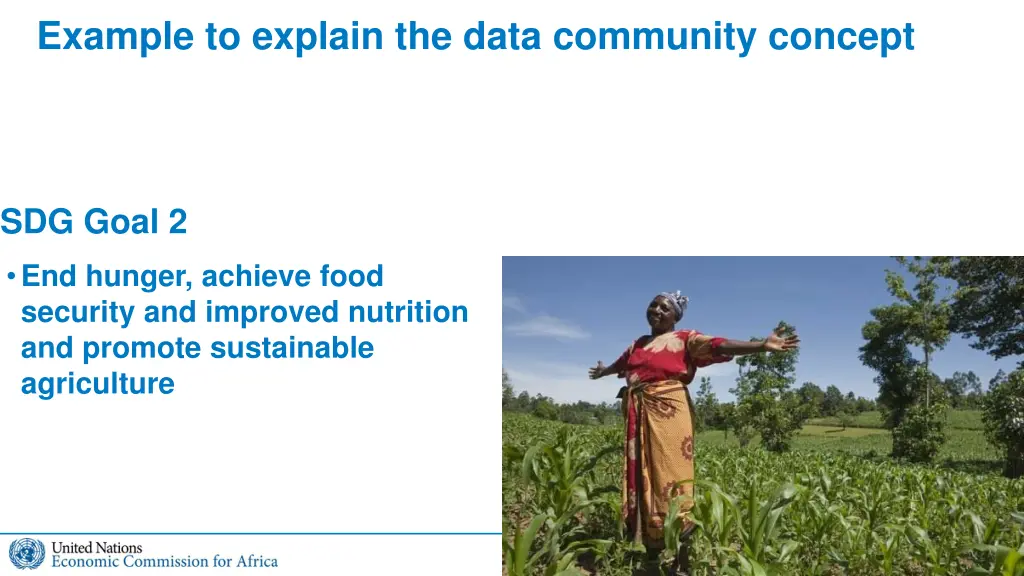 Example to explain the data community concept

SDG Goal 2

• End hunger, achieve food security and improved nutrition and promote sustainable agriculture

United Nations
Economic Commission for Africa